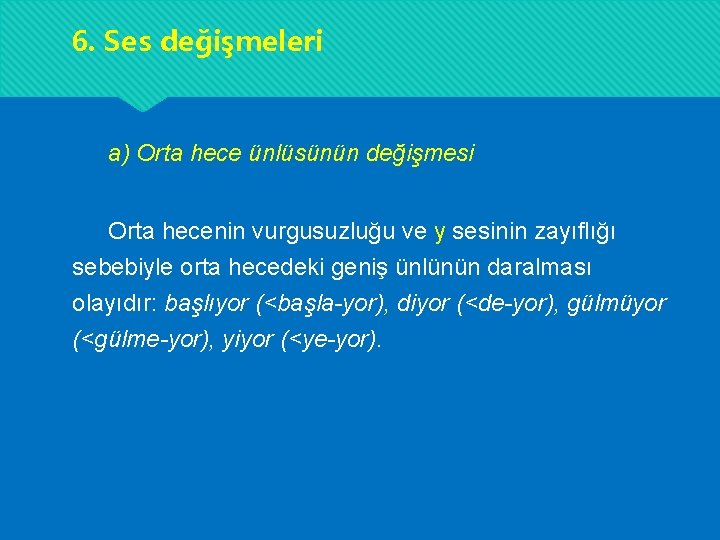 6. Ses değişmeleri

a) Orta hece ünlüsünün değişmesi

Orta hecenin vurgusuzluğu ve y sesinin zayıflığı sebebiyle orta hecedeki geniş ünlünün daralması olayıdır: başlıyor (<başla-yor), diyor (<de-yor), gülmüyor (<gülme-yor), yiyor (<ye-yor).